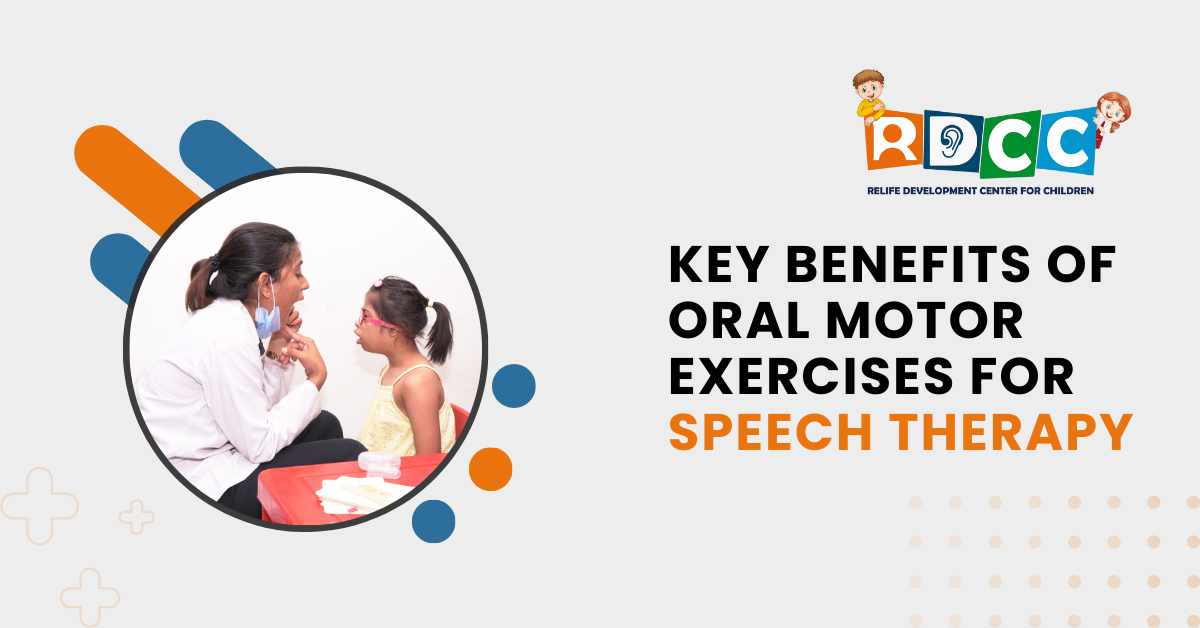 RDCC
RELIFE DEVELOPMENT CENTER FOR CHILDREN

KEY BENEFITS OF ORAL MOTOR EXERCISES FOR SPEECH THERAPY